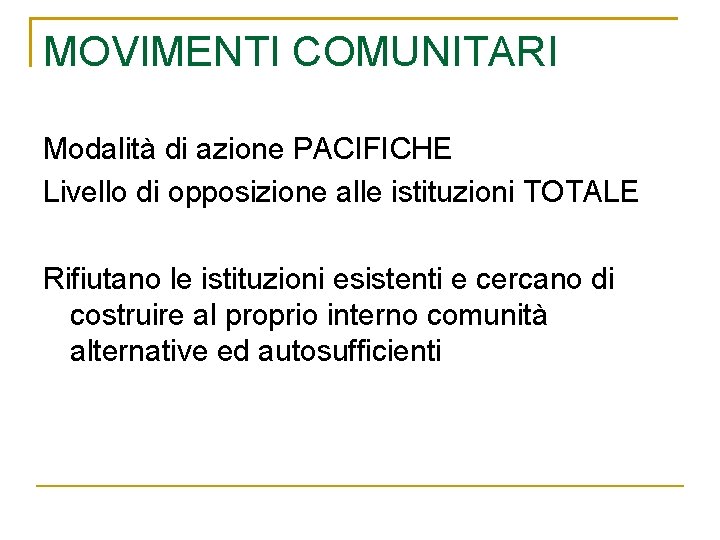 MOVIMENTI COMUNITARI

Modalità di azione PACIFICHE
Livello di opposizione alle istituzioni TOTALE

Rifiutano le istituzioni esistenti e cercano di costruire al proprio interno comunità alternative ed autosufficienti